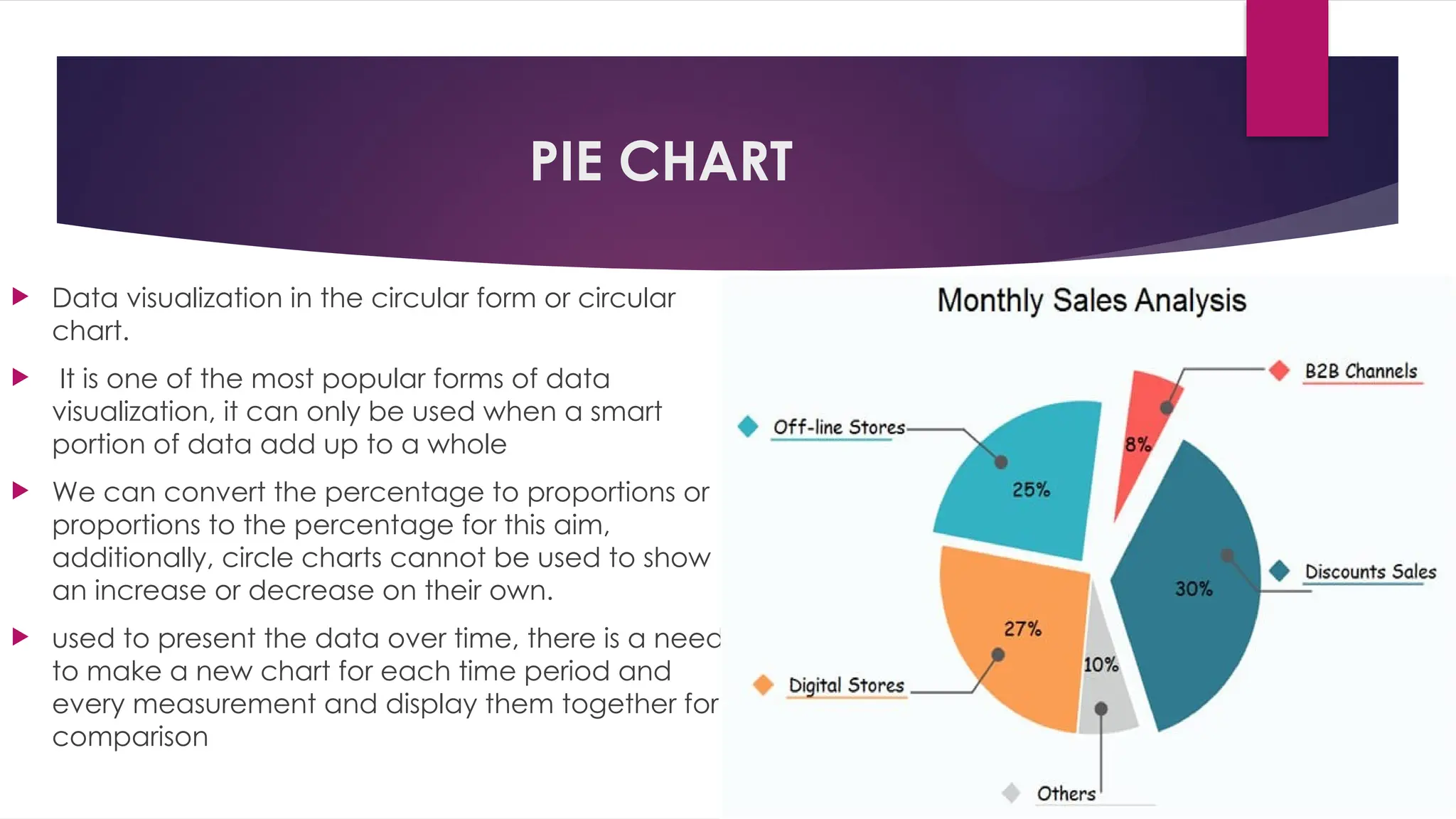 PIE CHART

Data visualization in the circular form or circular chart.

It is one of the most popular forms of data visualization, it can only be used when a smart portion of data add up to a whole

We can convert the percentage to proportions or proportions to the percentage for this aim, additionally, circle charts cannot be used to show an increase or decrease on their own.

used to present the data over time, there is a neec to make a new chart for each time period and every measurement and display them together for comparison

Monthly Sales Analysis

B2B Channels
Off-line Stores
8%
25%
Discounts Sales
30%
27%
10%
Digital Stores
Others